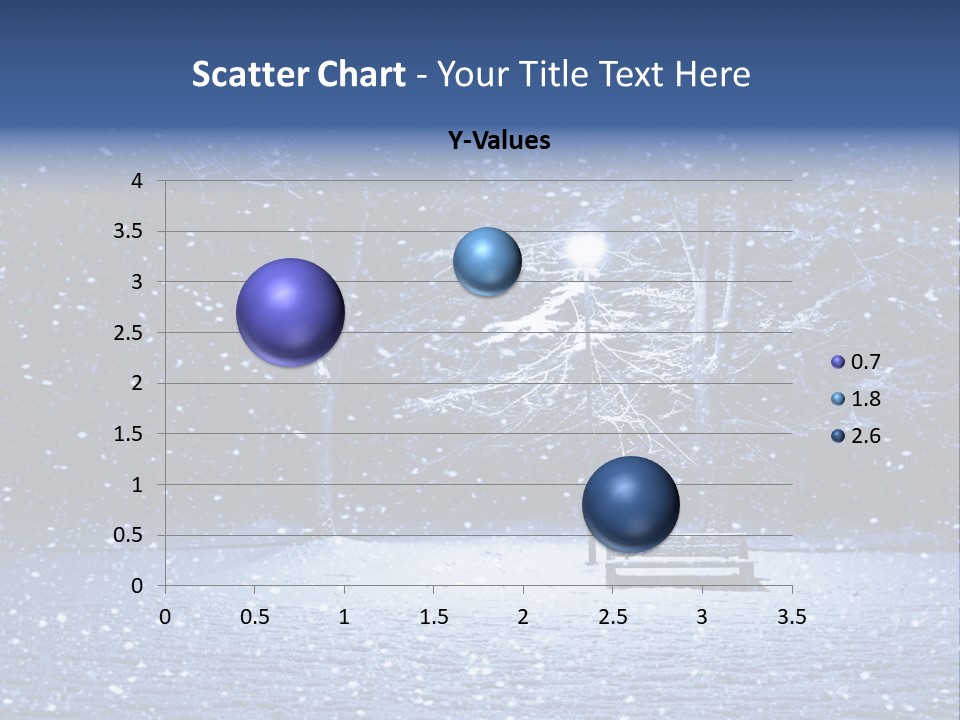 Scatter Chart - Your Title Text Here

Y-Values

4
3.5
3
2.5
2
1.5
1
0.5
0

0 0.5 1 1.5 2 2.5 3 3.5

0.7
1.8
2.6